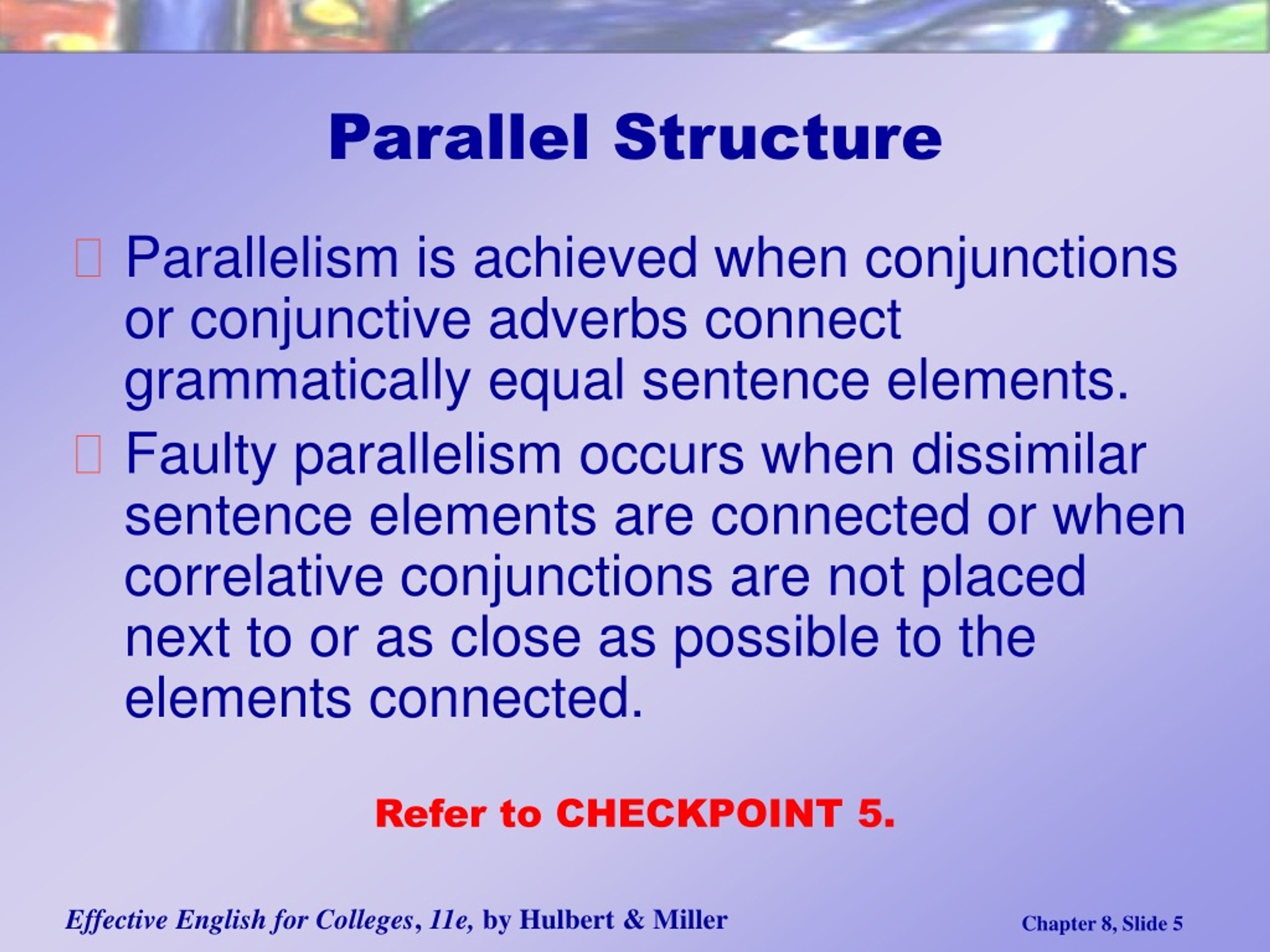 Parallel Structure

Parallelism is achieved when conjunctions or conjunctive adverbs connect grammatically equal sentence elements.

Faulty parallelism occurs when dissimilar sentence elements are connected or when correlative conjunctions are not placed next to or as close as possible to the elements connected.

Refer to CHECKPOINT 5.

Effective English for Colleges, 11e, by Hulbert & Miller

Chapter 8, Slide 5